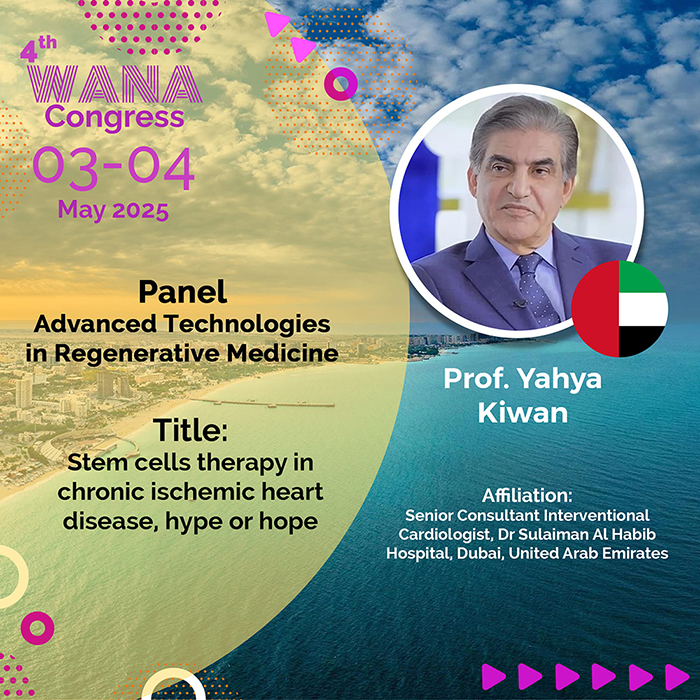 4th
WANA
Congress
03-04
May 2025

Panel
Advanced Technologies in Regenerative Medicine

Title:
Stem cells therapy in chronic ischemic heart disease, hype or hope

Prof. Yahya Kiwan

Affiliation:
Senior Consultant Interventional Cardiologist, Dr Sulaiman Al Habib Hospital, Dubai, United Arab Emirates